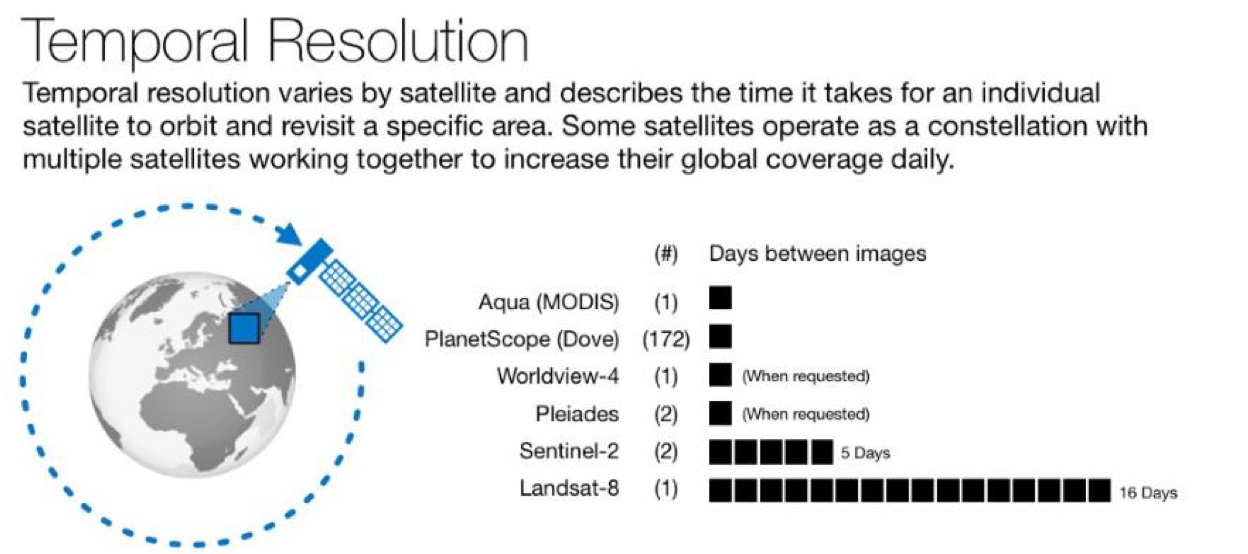 Temporal Resolution

Temporal resolution varies by satellite and describes the time it takes for an individual satellite to orbit and revisit a specific area. Some satellites operate as a constellation with multiple satellites working together to increase their global coverage daily.

| | (#) | Days between images |
|---|---|---|
| Aqua (MODIS) | (1) | |
| PlanetScope (Dove) | (172) | |
| Worldview-4 | (1) | (When requested) |
| Pleiades | (2) | (When requested) |
| Sentinel-2 | (2) | 5 Days |
| Landsat-8 | (1) | 16 Days |